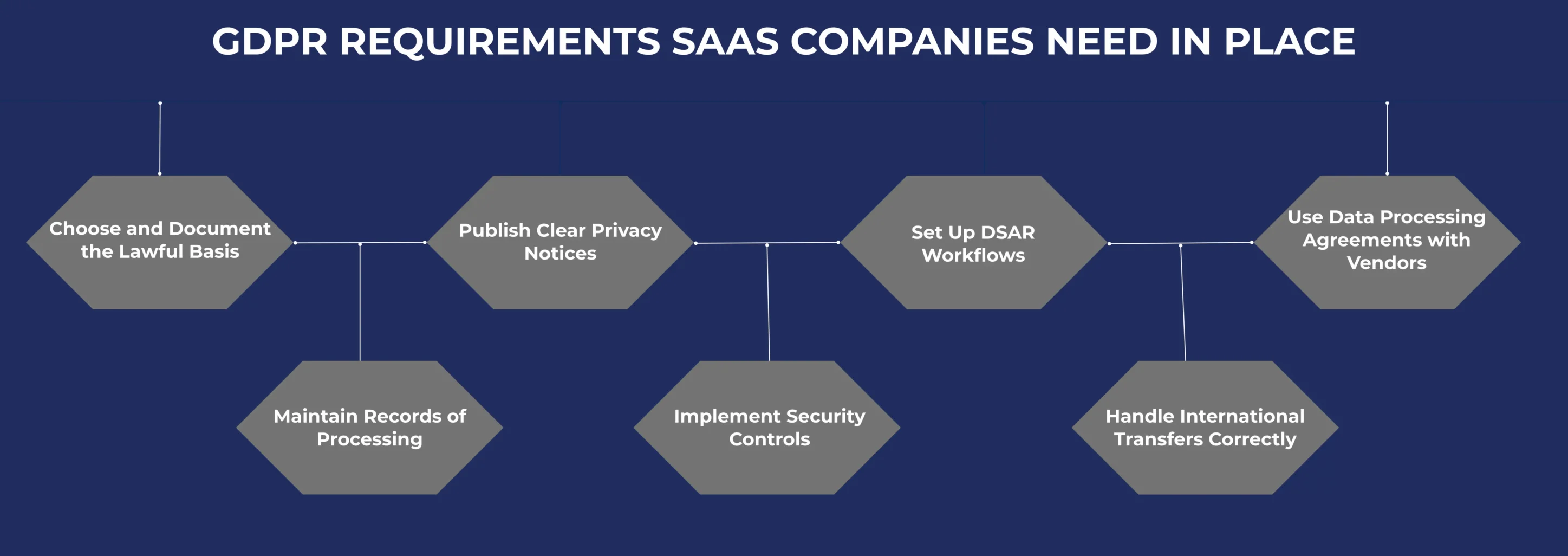 GDPR REQUIREMENTS SAAS COMPANIES NEED IN PLACE

Choose and Document the Lawful Basis

Maintain Records of Processing

Publish Clear Privacy Notices

Implement Security Controls

Set Up DSAR Workflows

Handle International Transfers Correctly

Use Data Processing Agreements with Vendors